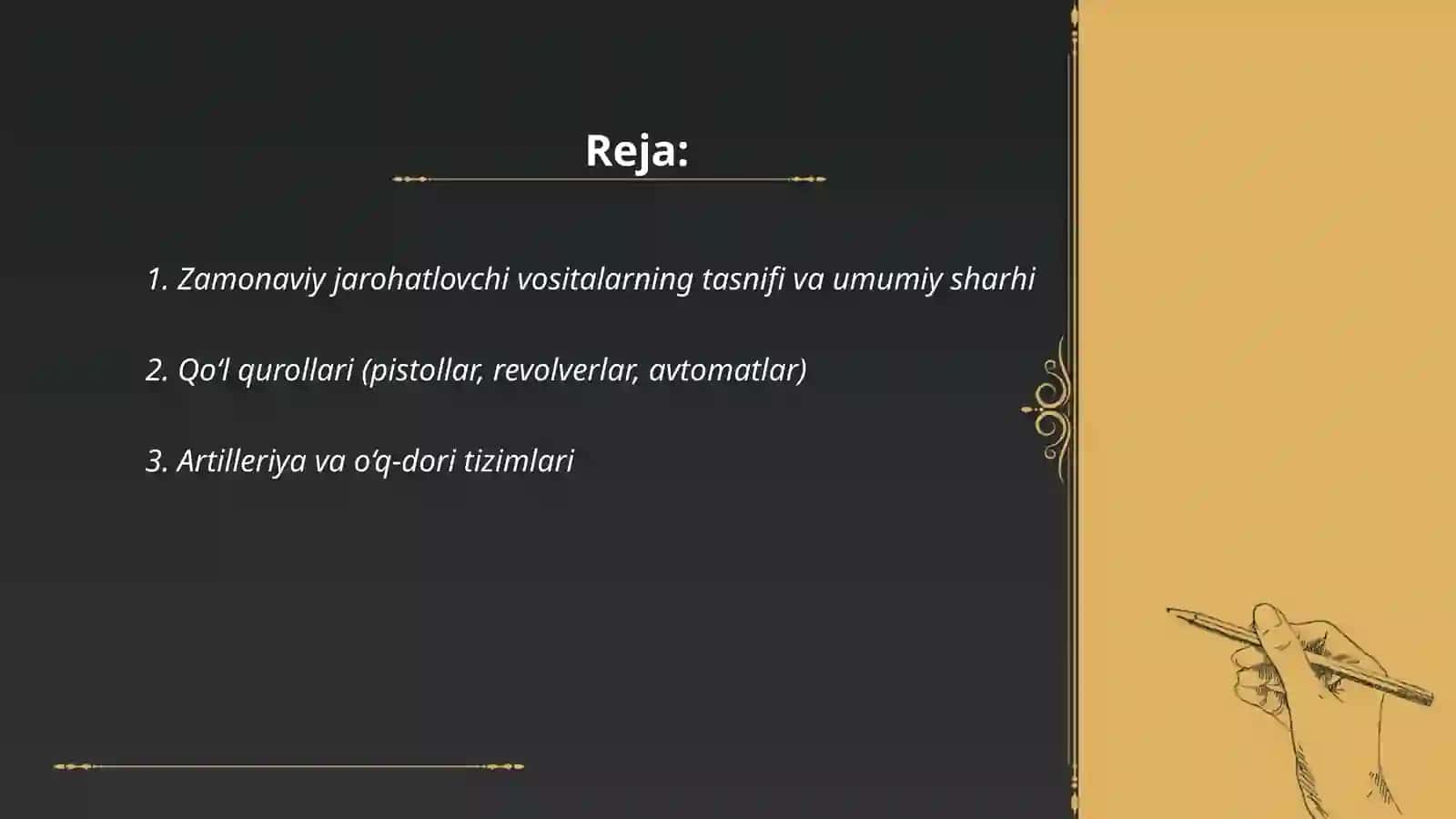 Reja:

1. Zamonaviy jarohatlovchi vositalarning tasnifi va umumiy sharhi

2. Qo‘l qurollari (pistollar, revolverlar, avtomatlar)

3. Artilleriya va o‘q-dori tizimlari